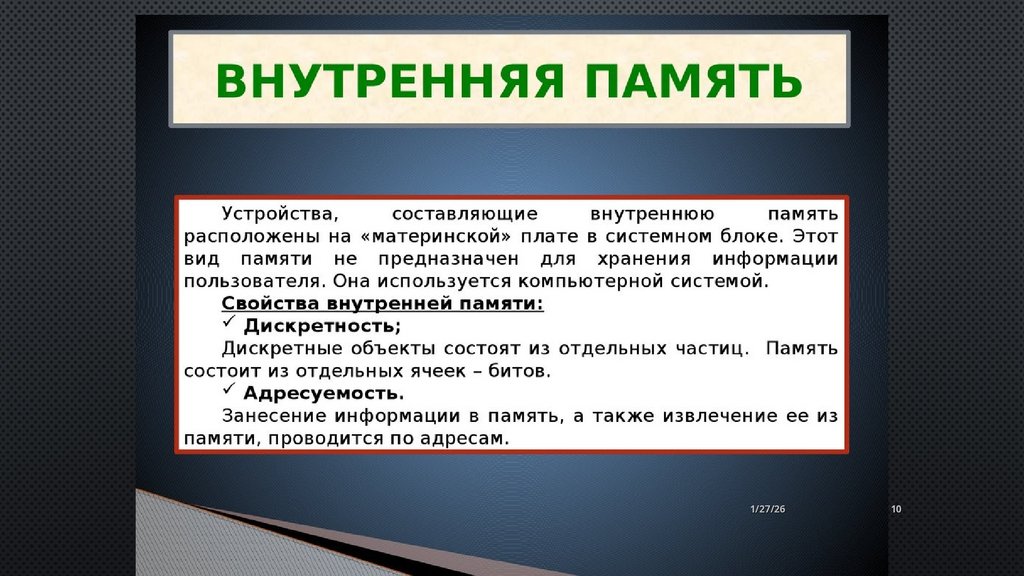 ВНУТРЕННЯЯ ПАМЯТЬ

Устройства, составляющие внутреннюю память расположены на «материнской» плате в системном блоке. Этот вид памяти не предназначен для хранения информации пользователя. Она используется компьютерной системой.

Свойства внутренней памяти:

✓ Дискретность;

Дискретные объекты состоят из отдельных частиц. Память состоит из отдельных ячеек – битов.

✓ Адресуемость.

Занесение информации в память, а также извлечение ее из памяти, проводится по адресам.

1/27/26

10